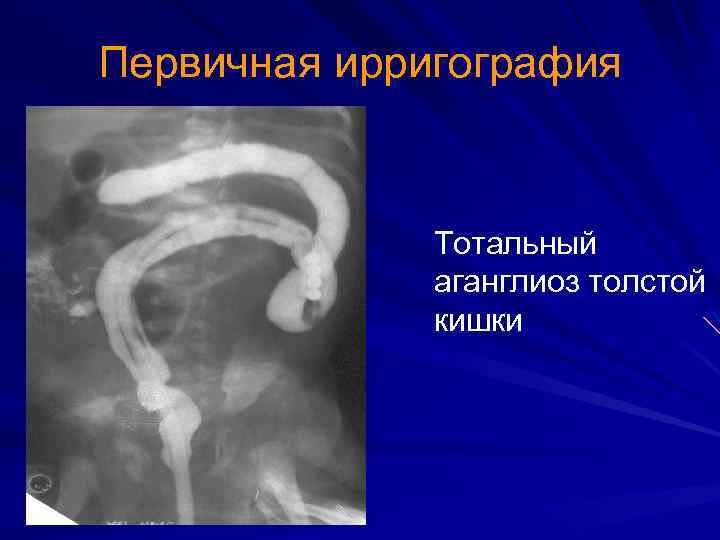 Первичная ирригография

Тотальный аганглиоз толстой кишки